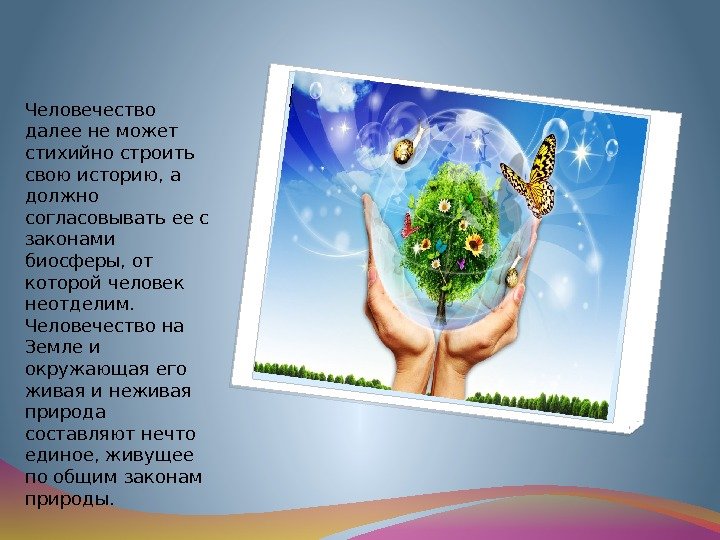 Человечество далее не может стихийно строить свою историю, а должно согласовывать ее с законами биосферы, от которой человек неотделим. Человечество на Земле и окружающая его живая и неживая природа составляют нечто единое, живущее по общим законам природы.